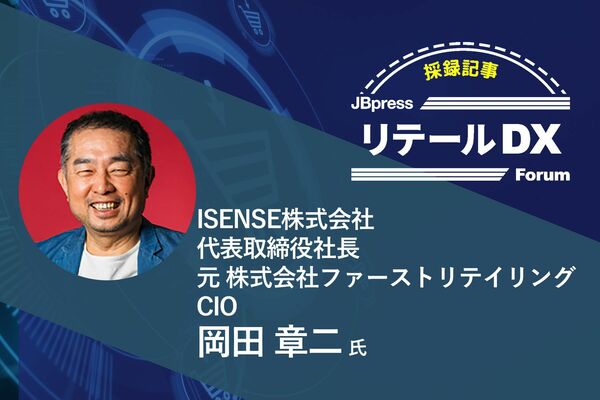 採録記事
JBpress
リテールDX
Forum

ISENSE株式会社
代表取締役社長
元 株式会社ファーストリテイリング
CIO
岡田 章二 氏